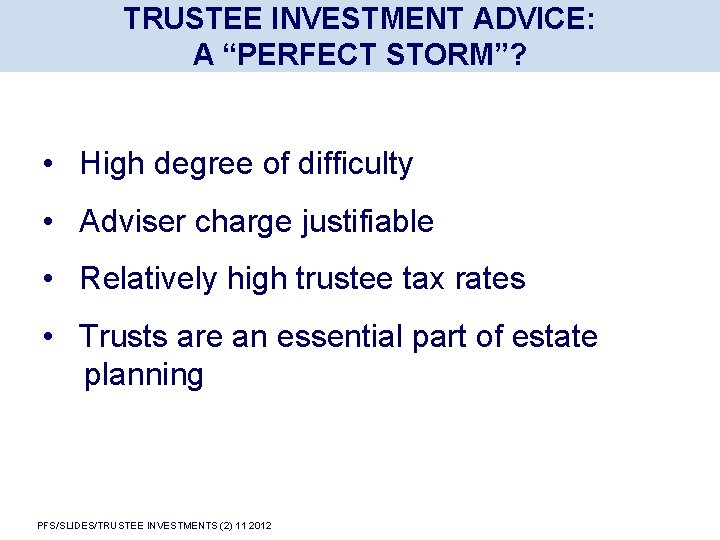 TRUSTEE INVESTMENT ADVICE:
A “PERFECT STORM”?

• High degree of difficulty

• Adviser charge justifiable

• Relatively high trustee tax rates

• Trusts are an essential part of estate planning

PFS/SLIDES/TRUSTEE INVESTMENTS (2) 11 2012